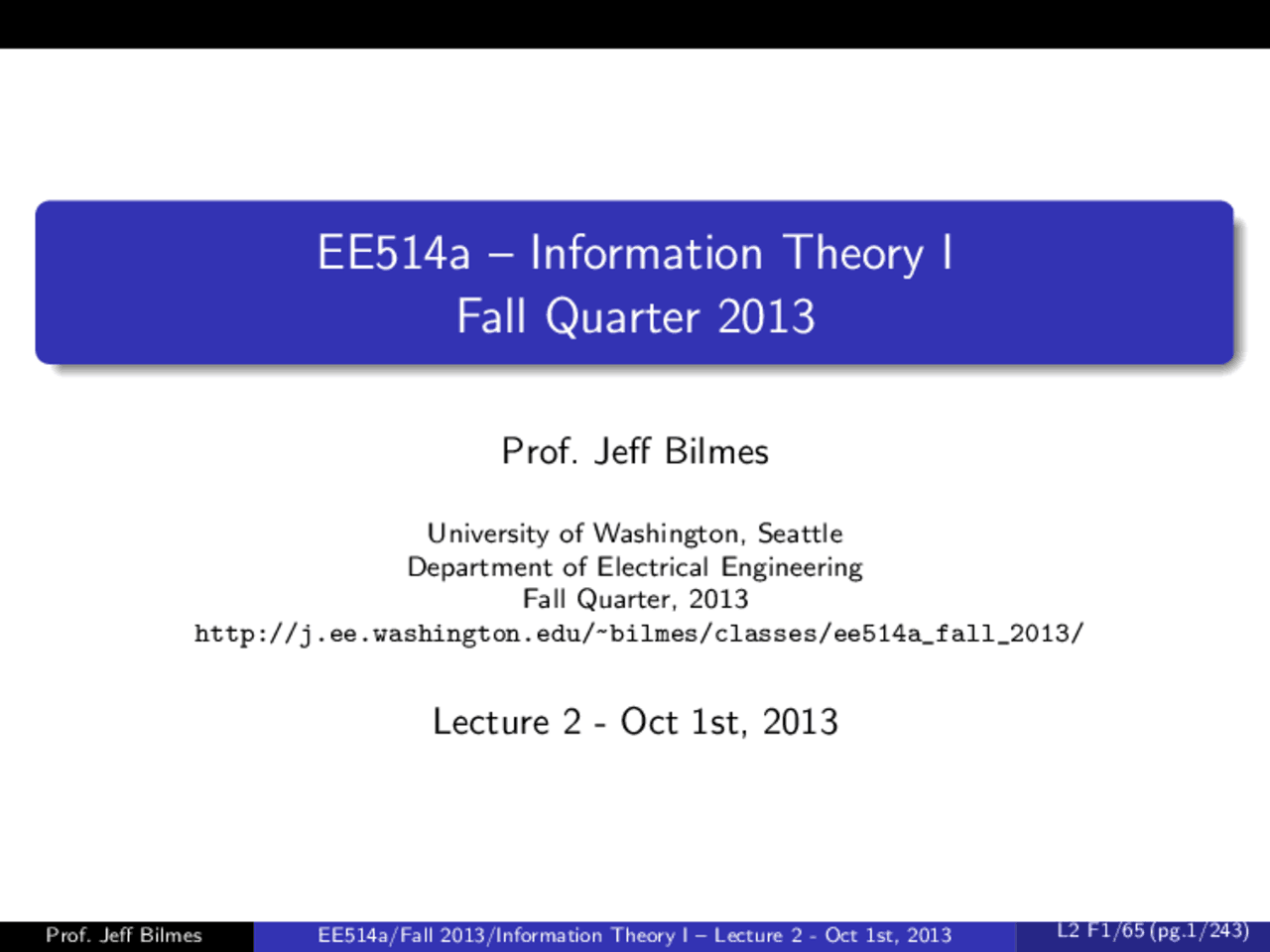 EE514a – Information Theory I
Fall Quarter 2013

Prof. Jeff Bilmes

University of Washington, Seattle
Department of Electrical Engineering
Fall Quarter, 2013
http://j.ee.washington.edu/~bilmes/classes/ee514a_fall_2013/

Lecture 2 - Oct 1st, 2013

Prof. Jeff Bilmes EE514a/Fall 2013/Information Theory I – Lecture 2 - Oct 1st, 2013 L2 F1/65 (pg.1/243)